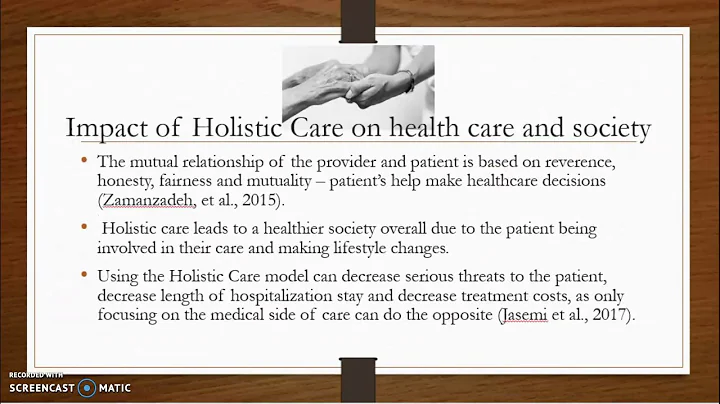 Impact of Holistic Care on health care and society

• The mutual relationship of the provider and patient is based on reverence, honesty, fairness and mutuality – patient's help make healthcare decisions (Zamanzadeh, et al., 2015).

• Holistic care leads to a healthier society overall due to the patient being involved in their care and making lifestyle changes.

• Using the Holistic Care model can decrease serious threats to the patient, decrease length of hospitalization stay and decrease treatment costs, as only focusing on the medical side of care can do the opposite (Jasemi et al., 2017).

RECORDED WITH
SCREENCAST MATIC